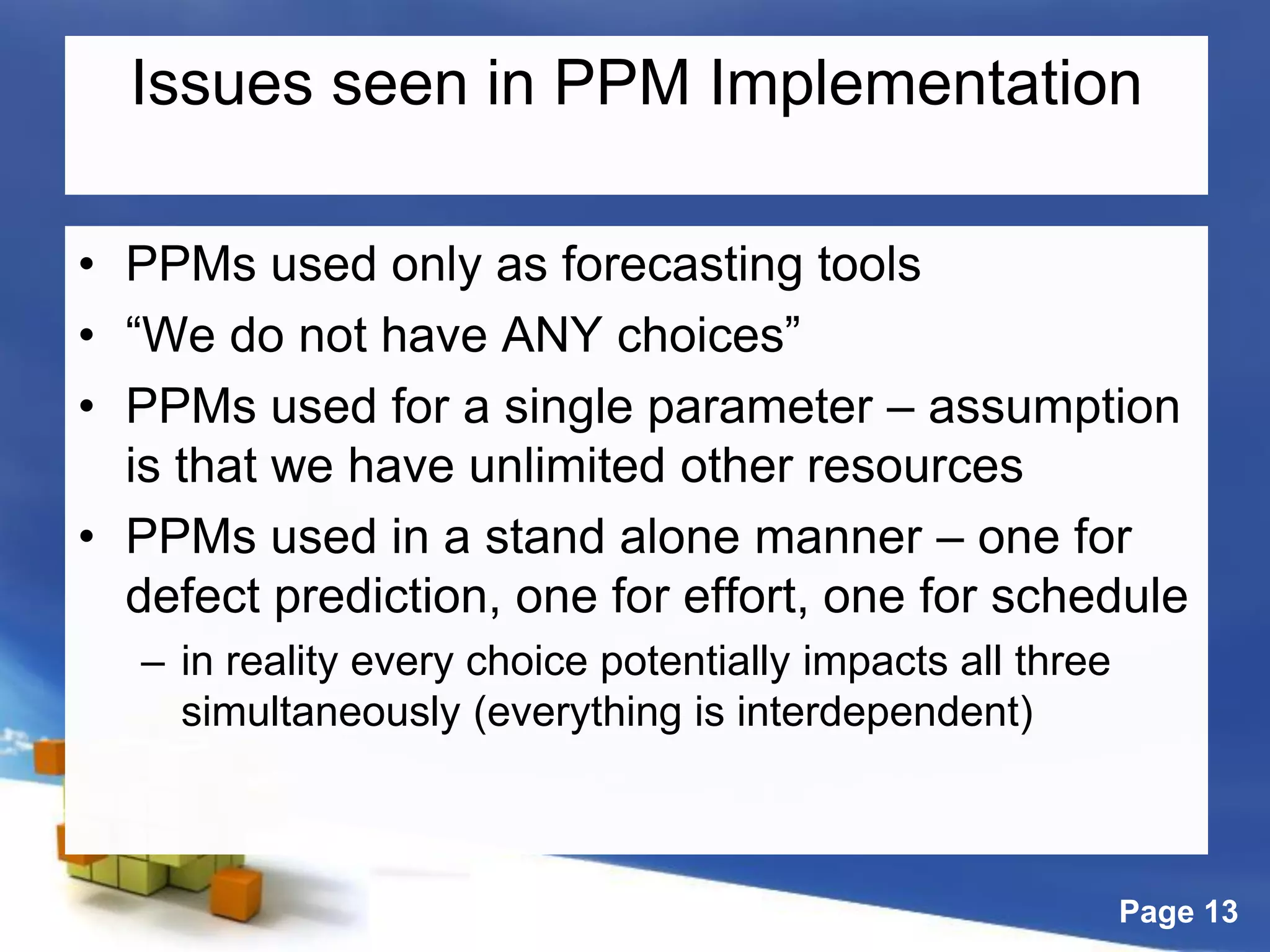 Issues seen in PPM Implementation

• PPMs used only as forecasting tools
• “We do not have ANY choices”
• PPMs used for a single parameter – assumption is that we have unlimited other resources
• PPMs used in a stand alone manner – one for defect prediction, one for effort, one for schedule
  – in reality every choice potentially impacts all three simultaneously (everything is interdependent)

Page 13